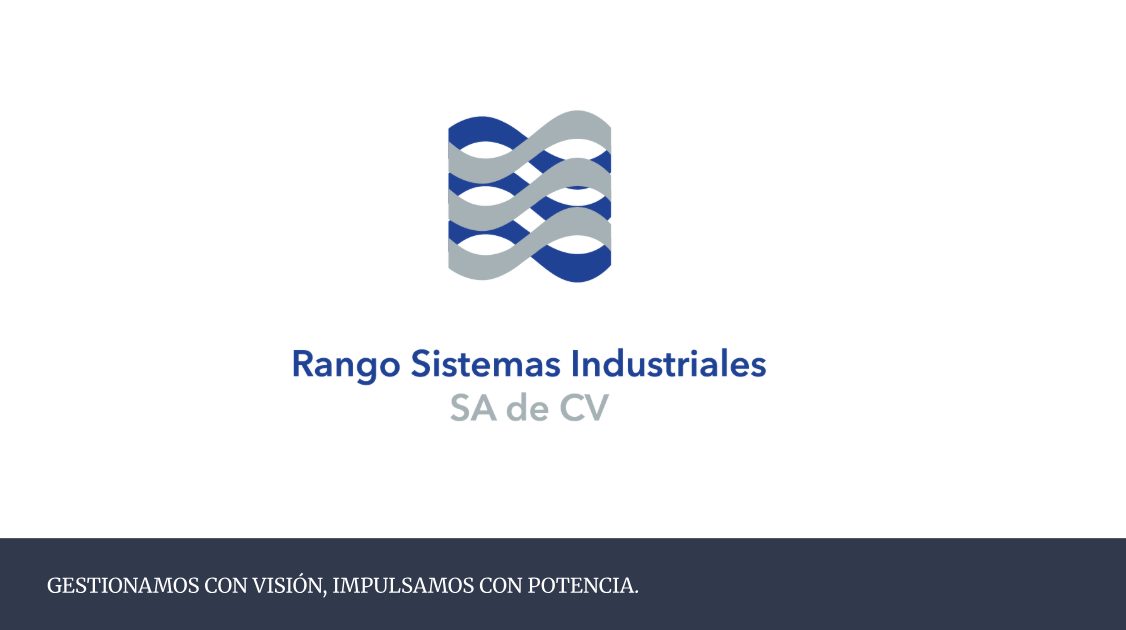 Rango Sistemas Industriales
SA de CV

GESTIONAMOS CON VISIÓN, IMPULSAMOS CON POTENCIA.